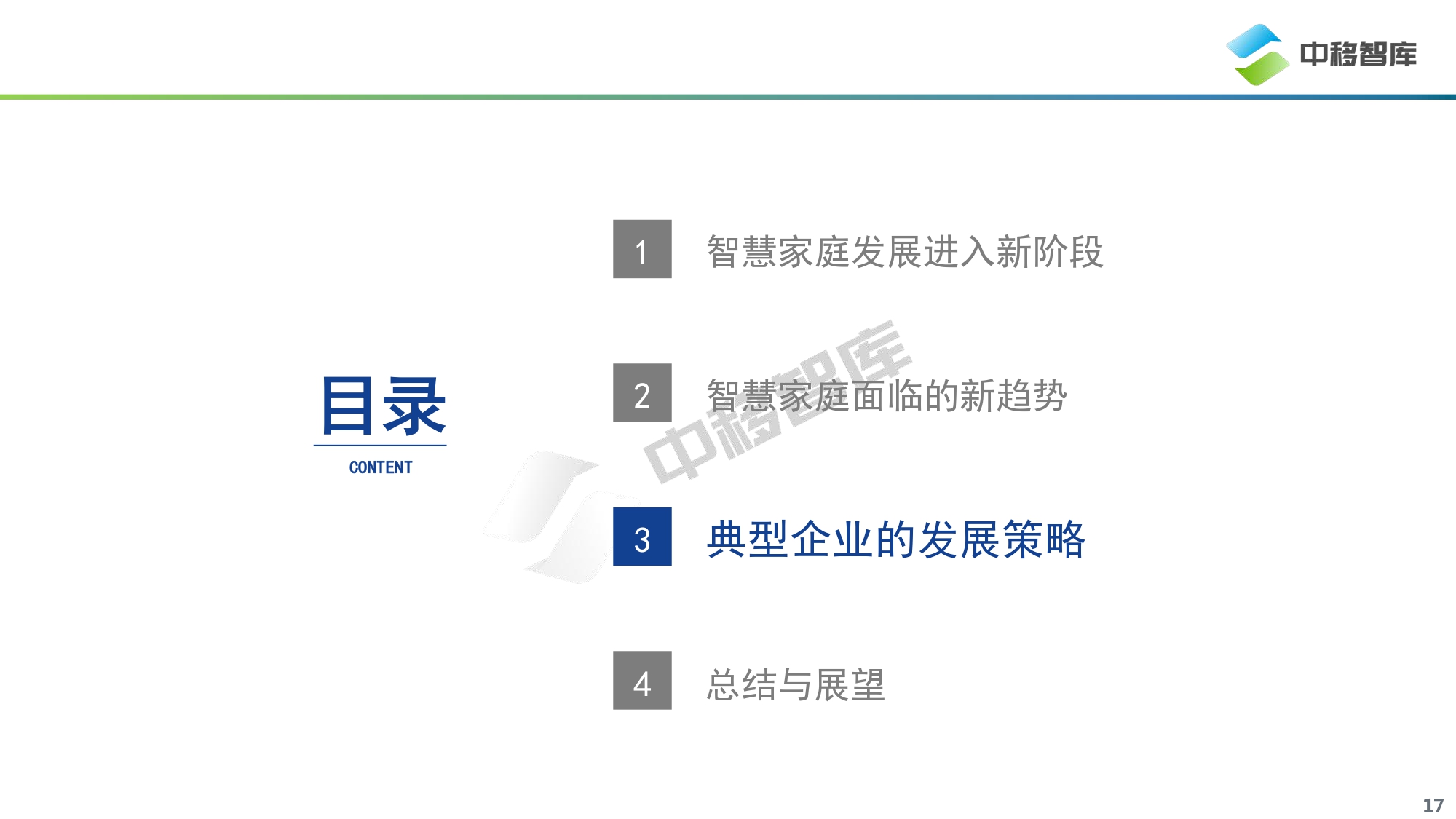 中移智库

目录

CONTENT

1 智慧家庭发展进入新阶段

2 智慧家庭面临的新趋势

中移智库

3 典型企业的发展策略

4 总结与展望

17